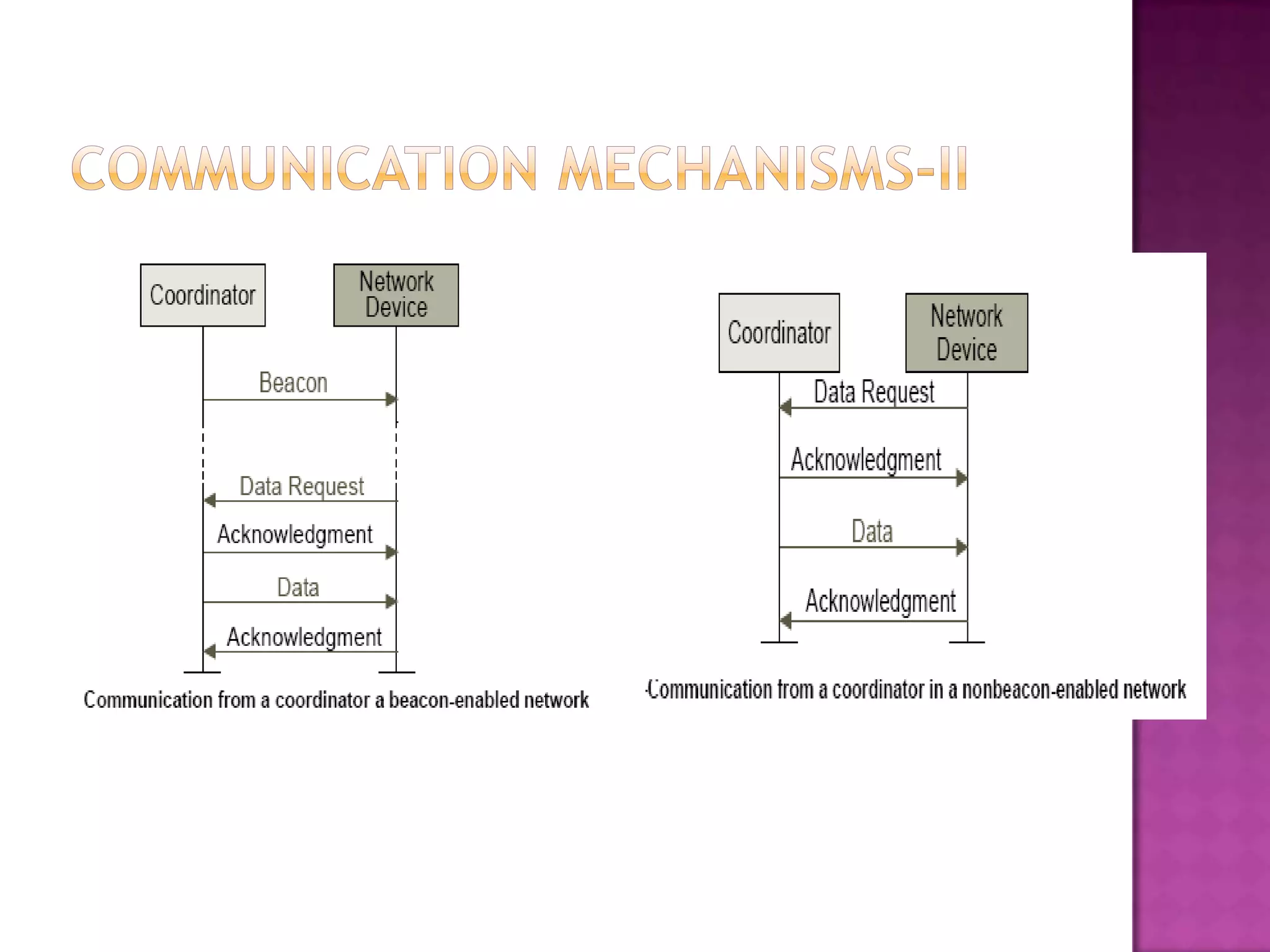 COMMUNICATION MECHANISMS-II

Coordinator

Network Device

Beacon

Data Request

Acknowledgment

Data

Acknowledgment

Communication from a coordinator a beacon-enabled network

Coordinator

Network Device

Data Request

Acknowledgment

Data

Acknowledgment

Communication from a coordinator in a nonbeacon-enabled network